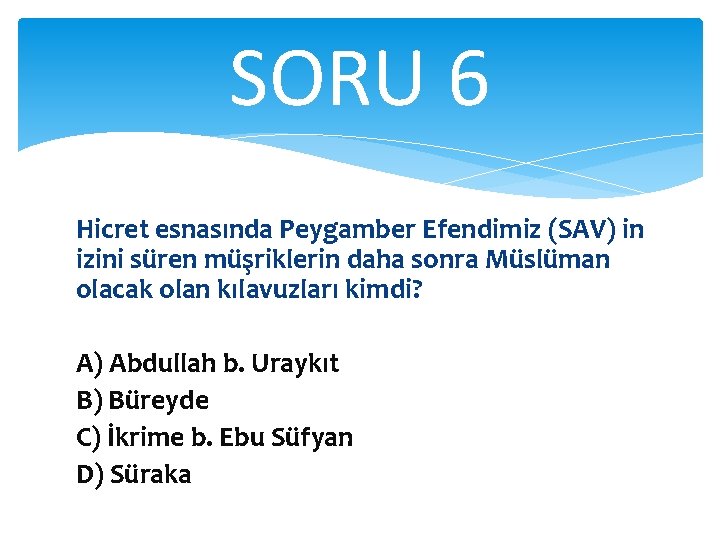 SORU 6

Hicret esnasında Peygamber Efendimiz (SAV) in izini süren müşriklerin daha sonra Müslüman olacak olan kılavuzları kimdi?

A) Abdullah b. Uraykıt
B) Büreyde
C) İkrime b. Ebu Süfyan
D) Süraka